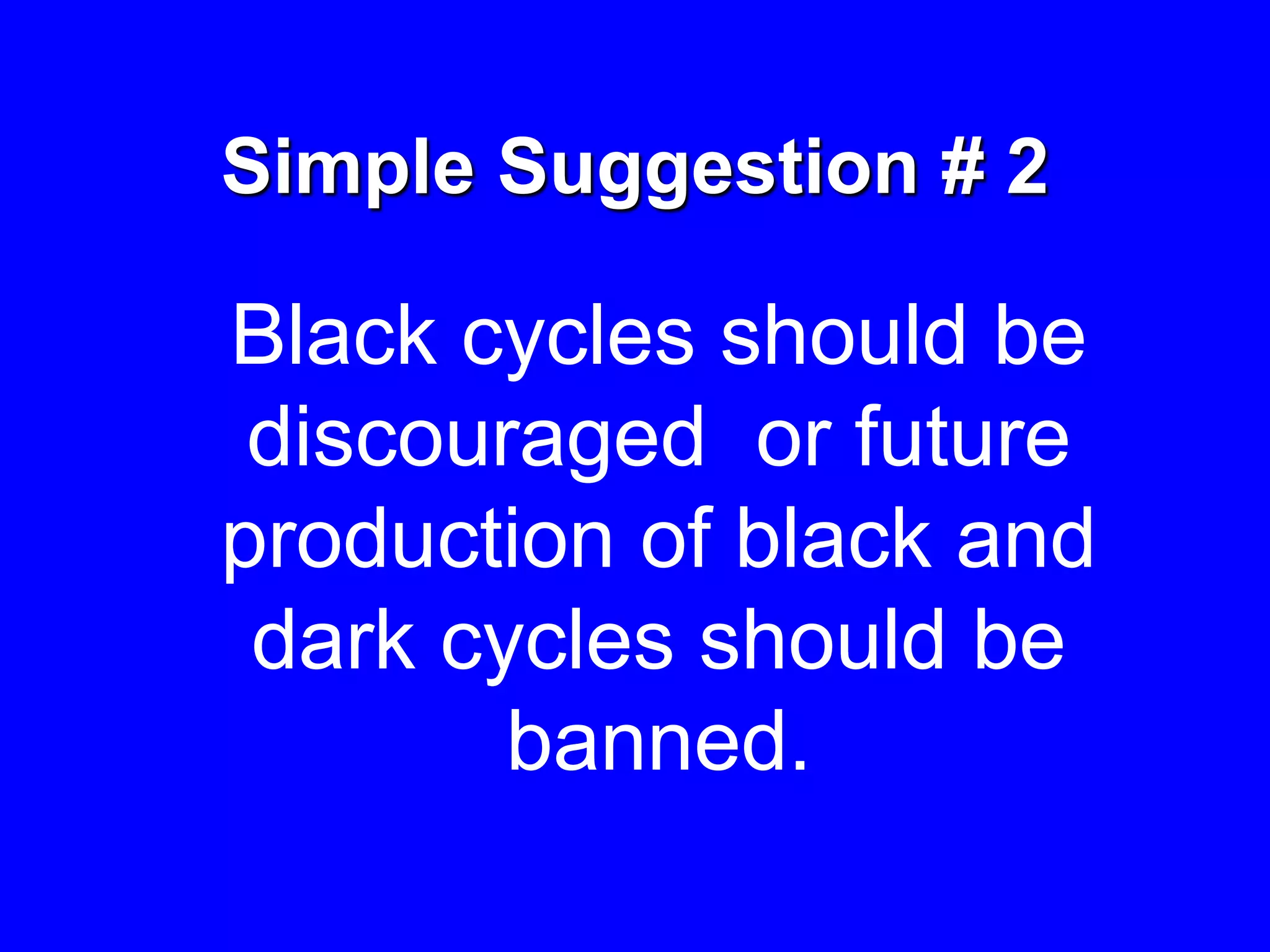 Simple Suggestion # 2

Black cycles should be discouraged  or future production of black and dark cycles should be banned.